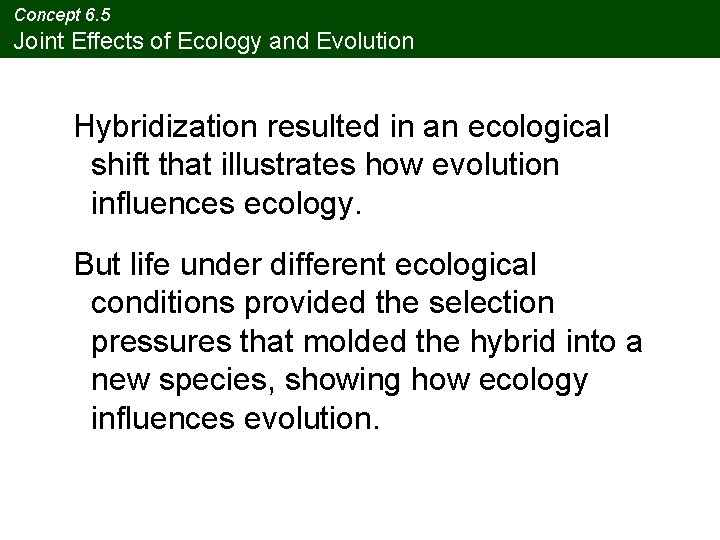 Concept 6.5
Joint Effects of Ecology and Evolution

Hybridization resulted in an ecological shift that illustrates how evolution influences ecology.

But life under different ecological conditions provided the selection pressures that molded the hybrid into a new species, showing how ecology influences evolution.